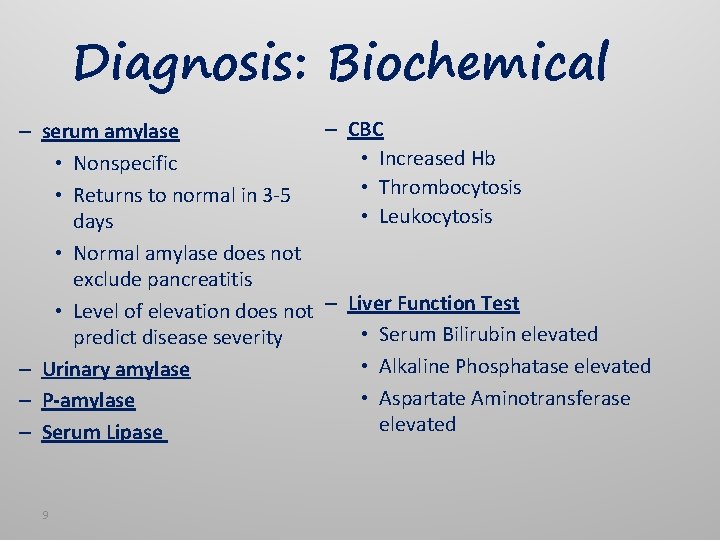 Diagnosis: Biochemical

– serum amylase
• Nonspecific
• Returns to normal in 3-5 days
• Normal amylase does not exclude pancreatitis
• Level of elevation does not predict disease severity
– Urinary amylase
– P-amylase
– Serum Lipase

– CBC
• Increased Hb
• Thrombocytosis
• Leukocytosis

– Liver Function Test
• Serum Bilirubin elevated
• Alkaline Phosphatase elevated
• Aspartate Aminotransferase elevated

9